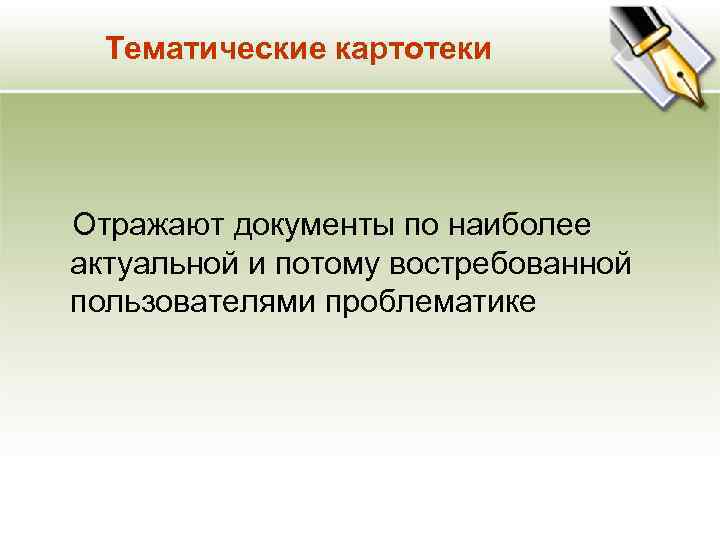 Тематические картотеки

Отражают документы по наиболее актуальной и потому востребованной пользователями проблематике